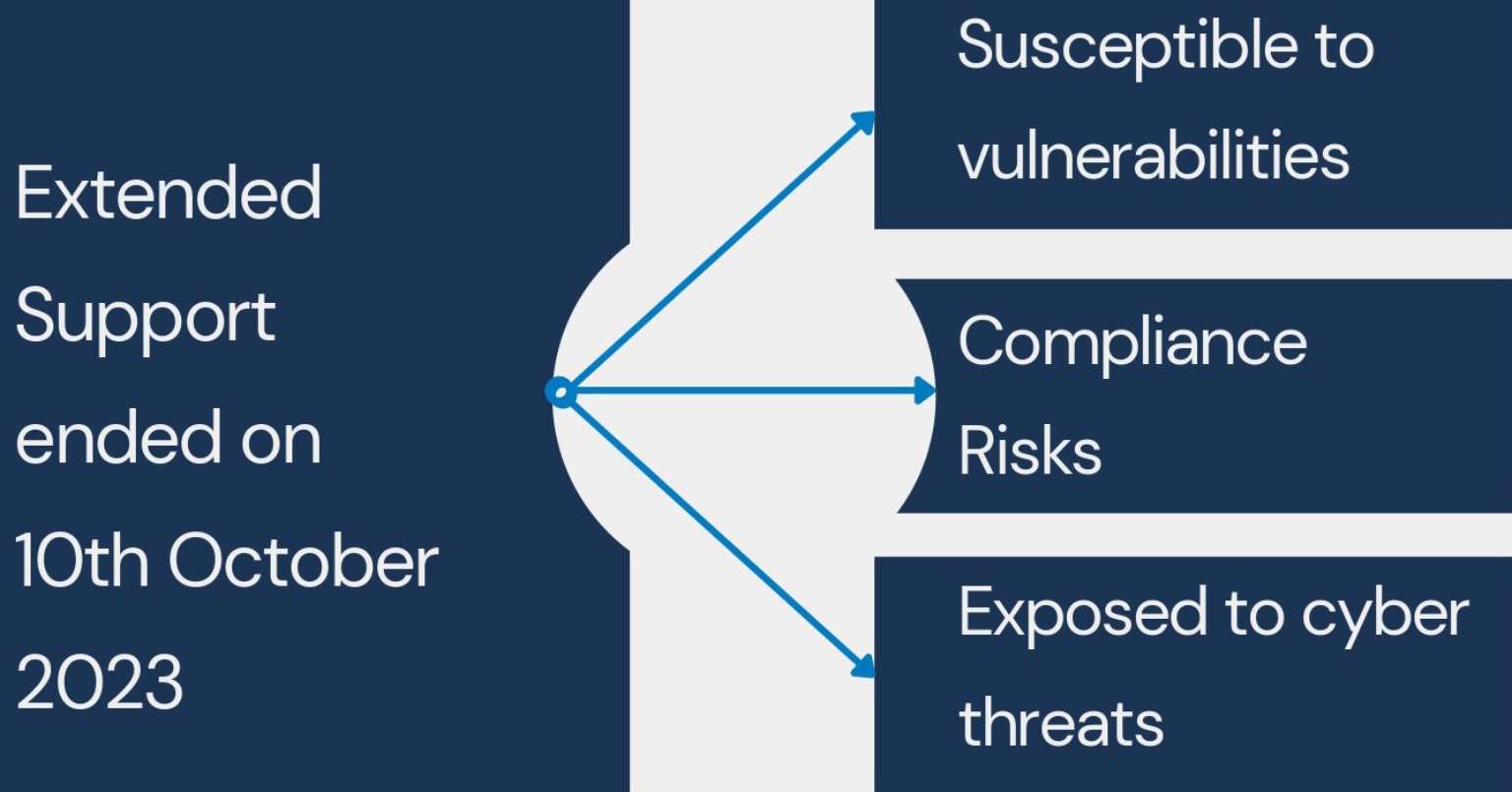 Extended Support ended on 10th October 2023

Susceptible to vulnerabilities

Compliance Risks

Exposed to cyber threats